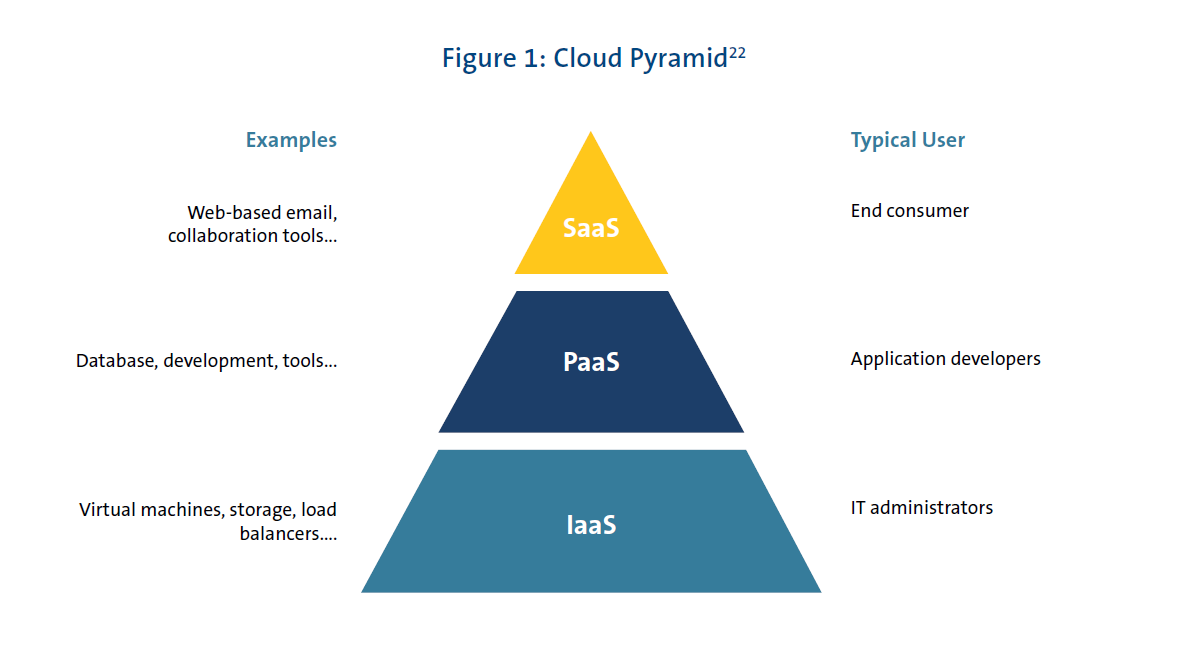 Figure 1: Cloud Pyramid$^{22}$

Examples

Web-based email, collaboration tools...

Database, development, tools...

Virtual machines, storage, load balancers....

SaaS

PaaS

IaaS

Typical User

End consumer

Application developers

IT administrators